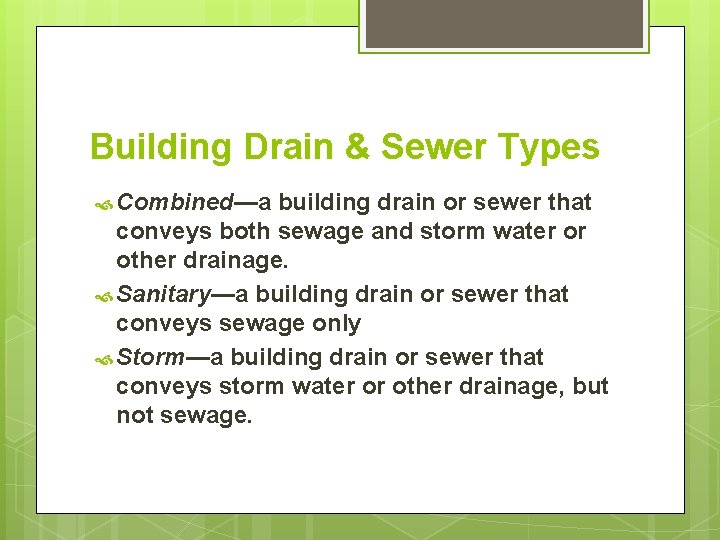 Building Drain & Sewer Types

Combined—a building drain or sewer that conveys both sewage and storm water or other drainage.

Sanitary—a building drain or sewer that conveys sewage only

Storm—a building drain or sewer that conveys storm water or other drainage, but not sewage.